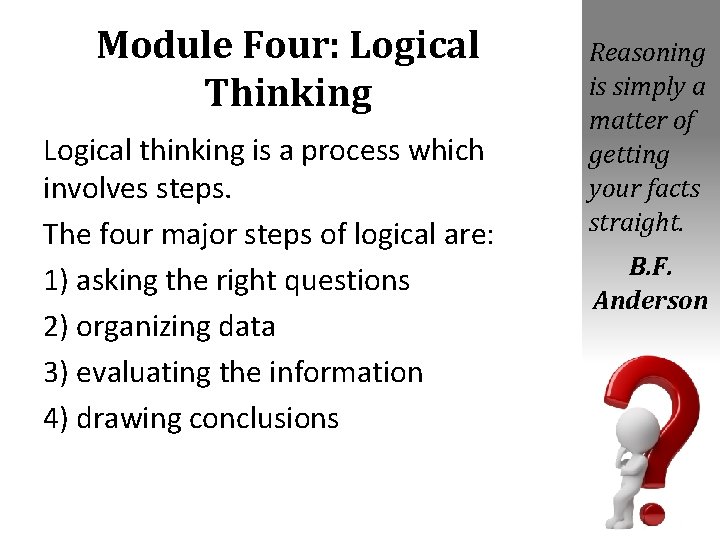 Module Four: Logical Thinking

Logical thinking is a process which involves steps.

The four major steps of logical are:

1) asking the right questions

2) organizing data

3) evaluating the information

4) drawing conclusions

Reasoning is simply a matter of getting your facts straight.

B.F. Anderson